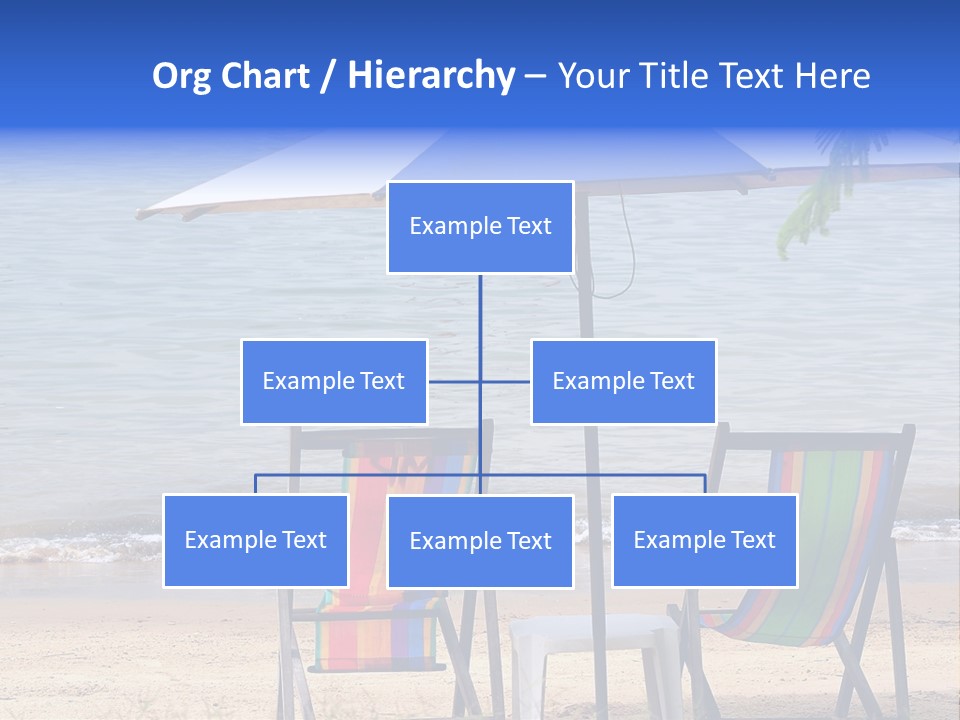 Org Chart / Hierarchy – Your Title Text Here

Example Text

Example Text

Example Text

Example Text

Example Text

Example Text